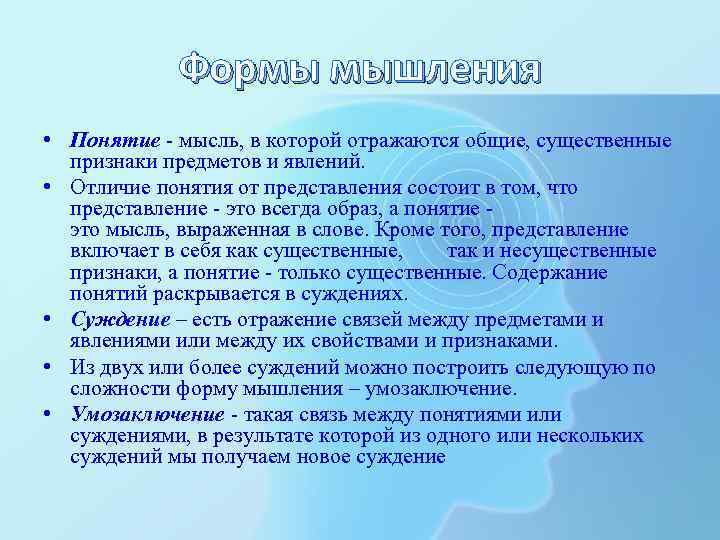 Формы мышления

• Понятие - мысль, в которой отражаются общие, существенные признаки предметов и явлений.
• Отличие понятия от представления состоит в том, что представление - это всегда образ, а понятие - это мысль, выраженная в слове. Кроме того, представление включает в себя как существенные, так и несущественные признаки, а понятие - только существенные. Содержание понятий раскрывается в суждениях.
• Суждение – есть отражение связей между предметами и явлениями или между их свойствами и признаками.
• Из двух или более суждений можно построить следующую по сложности форму мышления – умозаключение.
• Умозаключение - такая связь между понятиями или суждениями, в результате которой из одного или нескольких суждений мы получаем новое суждение